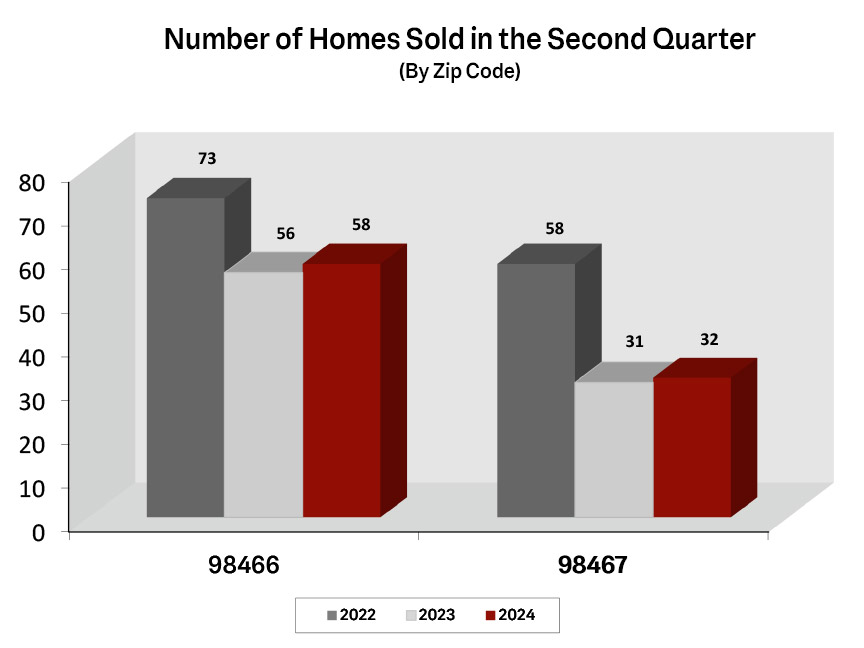 Number of Homes Sold in the Second Quarter
(By Zip Code)

80
70
60
50
40
30
20
10
0

73
56
58
58
31
32

98466
98467

2022
2023
2024